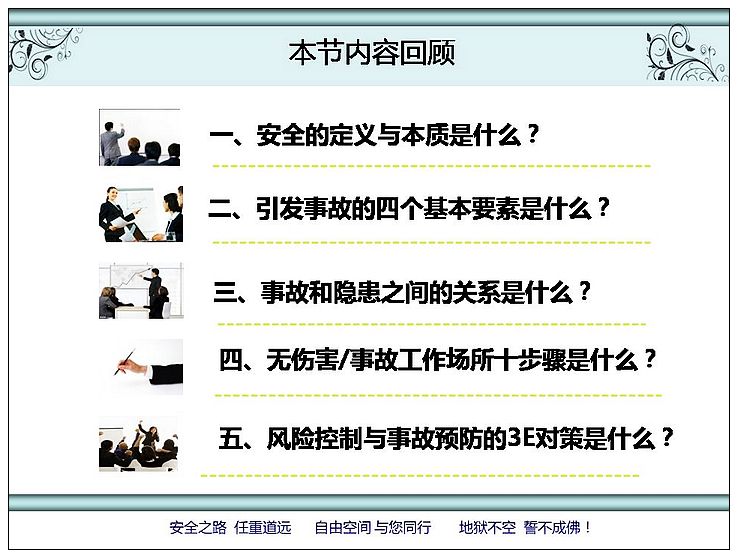 本节内容回顾

一、安全的定义与本质是什么？

二、引发事故的四个基本要素是什么？

三、事故和隐患之间的关系是什么？

四、无伤害/事故工作场所十步骤是什么？

五、风险控制与事故预防的3E对策是什么？

安全之路 任重道远　自由空间 与您同行　地狱不空 誓不成佛！